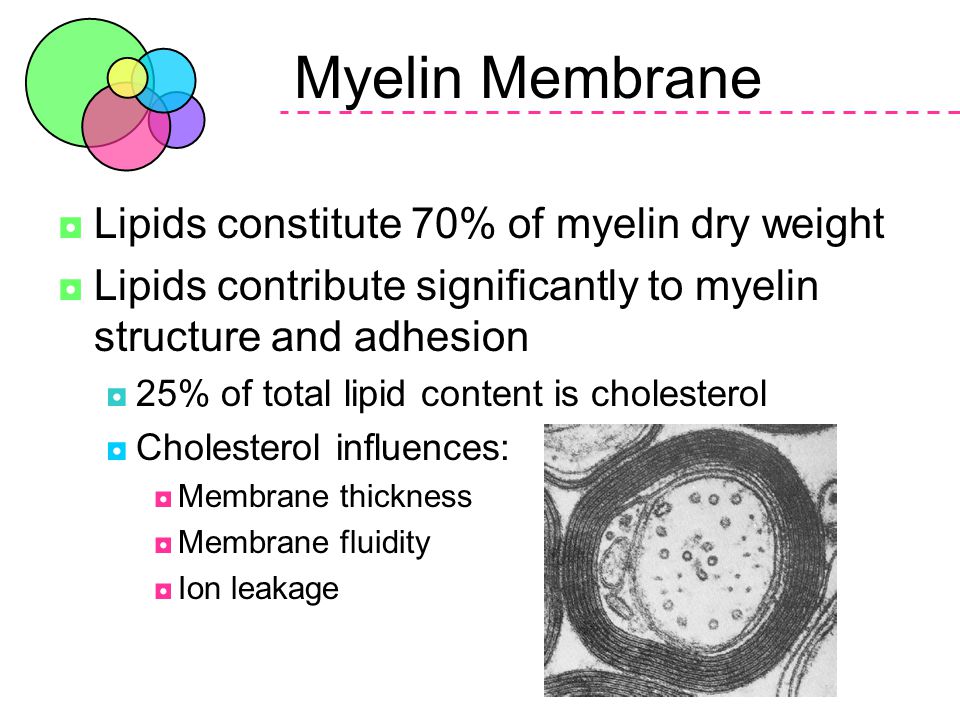 Myelin Membrane

Lipids constitute 70% of myelin dry weight

Lipids contribute significantly to myelin structure and adhesion

25% of total lipid content is cholesterol

Cholesterol influences:

Membrane thickness

Membrane fluidity

Ion leakage